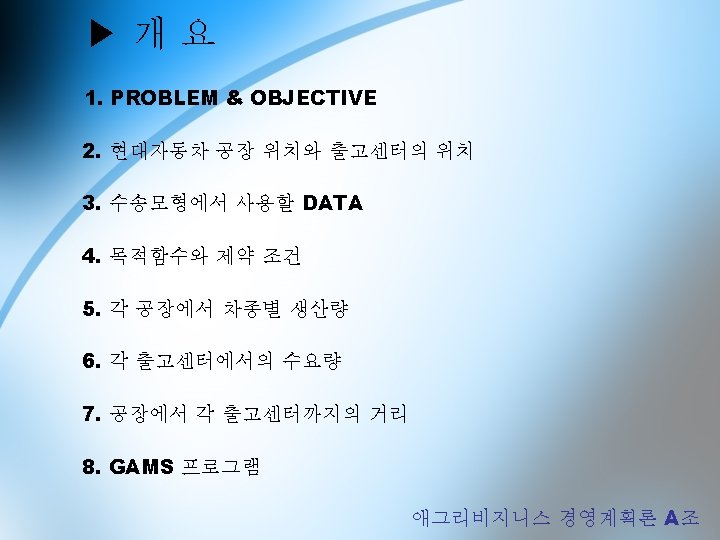 ▶ 개 요

1. PROBLEM & OBJECTIVE

2. 현대자동차 공장 위치와 출고센터의 위치

3. 수송모형에서 사용할 DATA

4. 목적함수와 제약 조건

5. 각 공장에서 차종별 생산량

6. 각 출고센터에서의 수요량

7. 공장에서 각 출고센터까지의 거리

8. GAMS 프로그램

애그리비지니스 경영계획론 A조